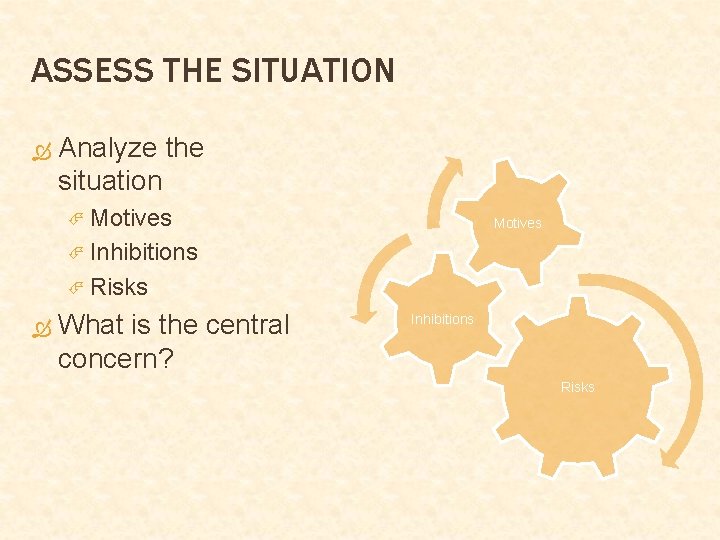 ASSESS THE SITUATION

Analyze the situation

Motives

Inhibitions

Risks

What is the central concern?

Motives

Inhibitions

Risks